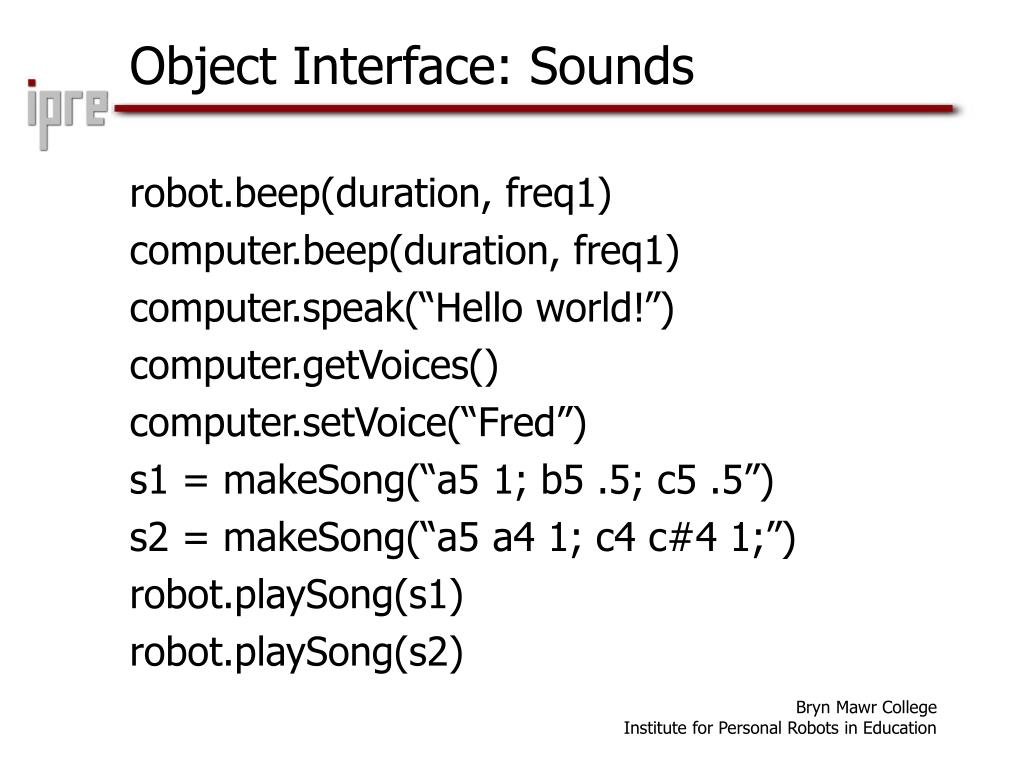 ipre

Object Interface: Sounds

robot.beep(duration, freq1)
computer.beep(duration, freq1)
computer.speak(“Hello world!”)
computer.getVoices()
computer.setVoice(“Fred”)
s1 = makeSong(“a5 1; b5 .5; c5 .5”)
s2 = makeSong(“a5 a4 1; c4 c#4 1;”)
robot.playSong(s1)
robot.playSong(s2)

Bryn Mawr College
Institute for Personal Robots in Education